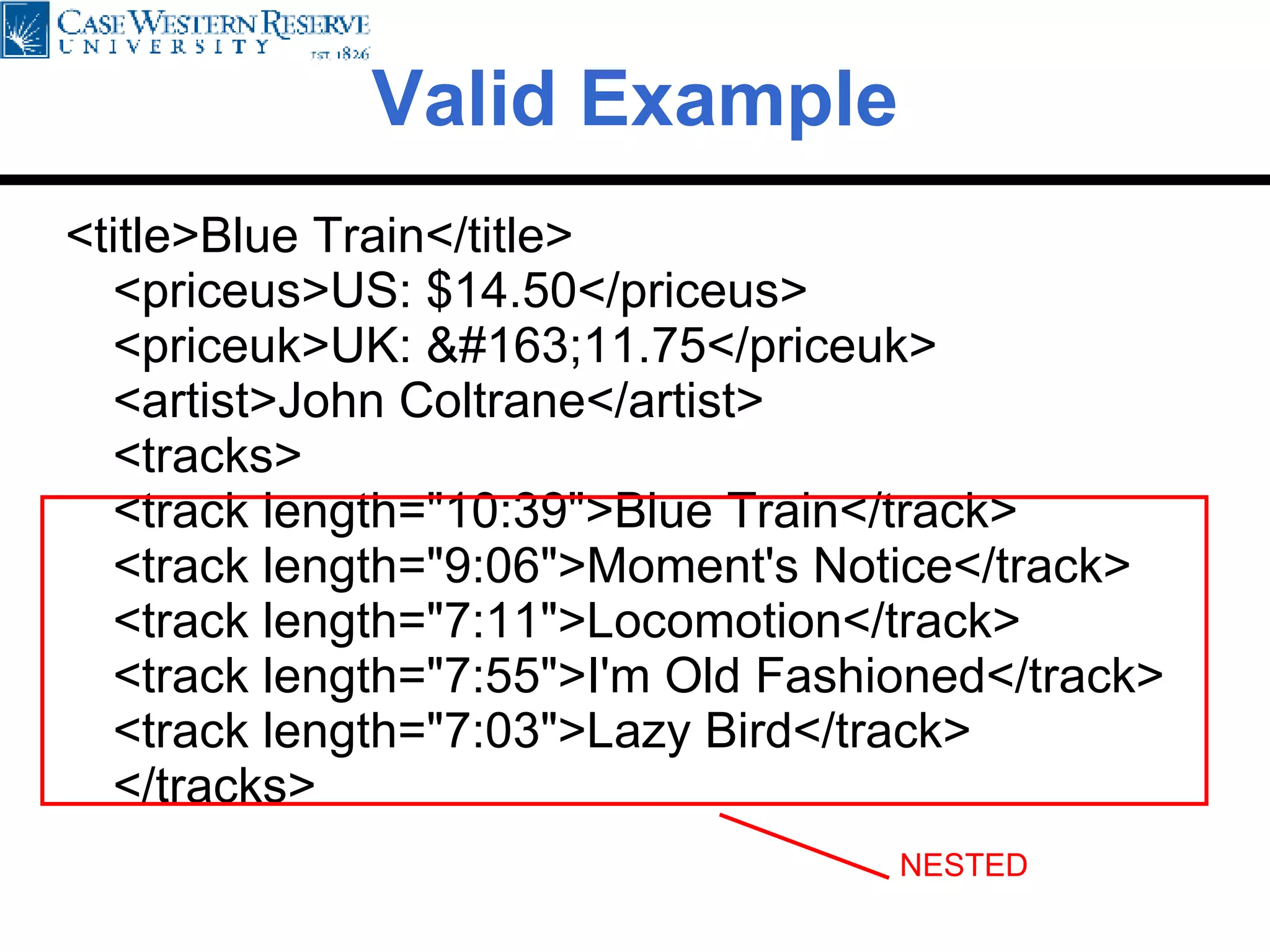 CASE WESTERN RESERVE
UNIVERSITY
EST. 1826

Valid Example

<title>Blue Train</title>
<priceus>US: $14.50</priceus>
<priceuk>UK: &#163;11.75</priceuk>
<artist>John Coltrane</artist>
<tracks>
<track length="10:39">Blue Train</track>
<track length="9:06">Moment's Notice</track>
<track length="7:11">Locomotion</track>
<track length="7:55">I'm Old Fashioned</track>
<track length="7:03">Lazy Bird</track>
</tracks>

NESTED